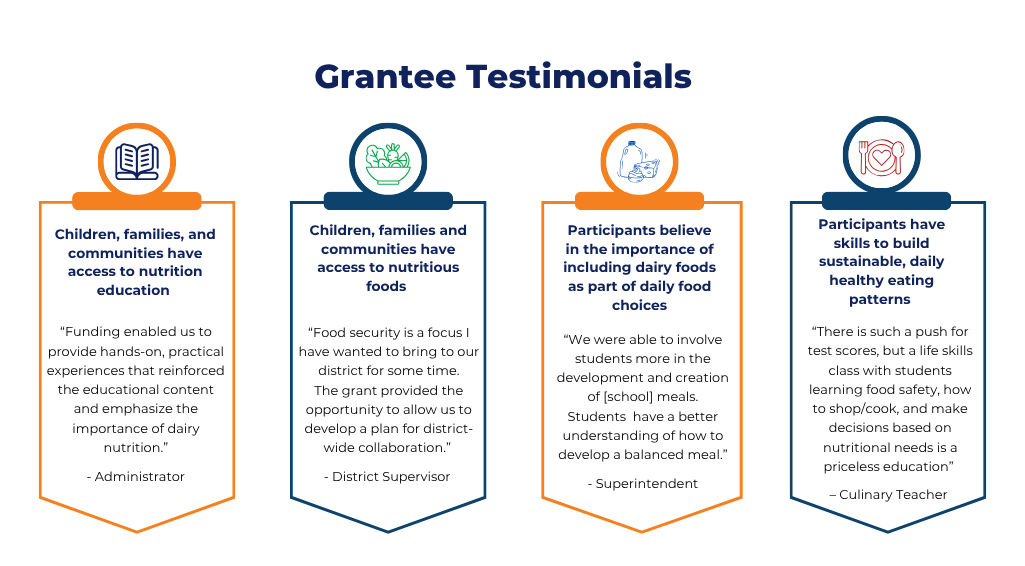 Grantee Testimonials

Children, families, and communities have access to nutrition education

“Funding enabled us to provide hands-on, practical experiences that reinforced the educational content and emphasize the importance of dairy nutrition.”

- Administrator

Children, families and communities have access to nutritious foods

“Food security is a focus I have wanted to bring to our district for some time. The grant provided the opportunity to allow us to develop a plan for district-wide collaboration.”

- District Supervisor

Participants believe in the importance of including dairy foods as part of daily food choices

“We were able to involve students more in the development and creation of [school] meals. Students have a better understanding of how to develop a balanced meal.”

- Superintendent

Participants have skills to build sustainable, daily healthy eating patterns

“There is such a push for test scores, but a life skills class with students learning food safety, how to shop/cook, and make decisions based on nutritional needs is a priceless education”

– Culinary Teacher